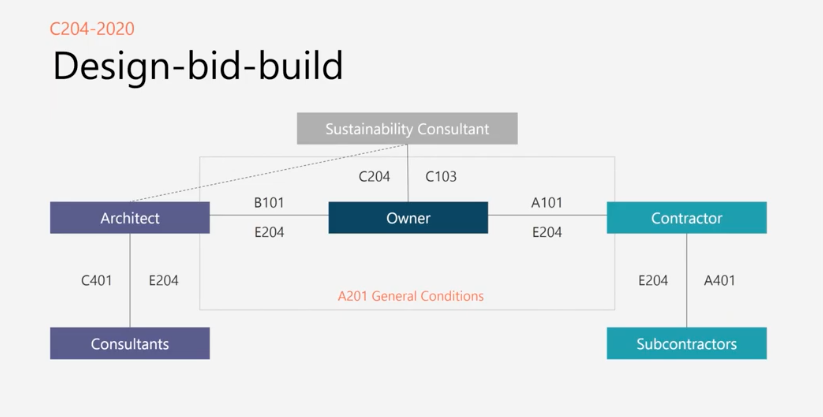 C204-2020

Design-bid-build

Sustainability Consultant

C204 C103

Architect

B101

E204

Owner

A101

E204

Contractor

C401 E204

A201 General Conditions

E204 A401

Consultants

Subcontractors